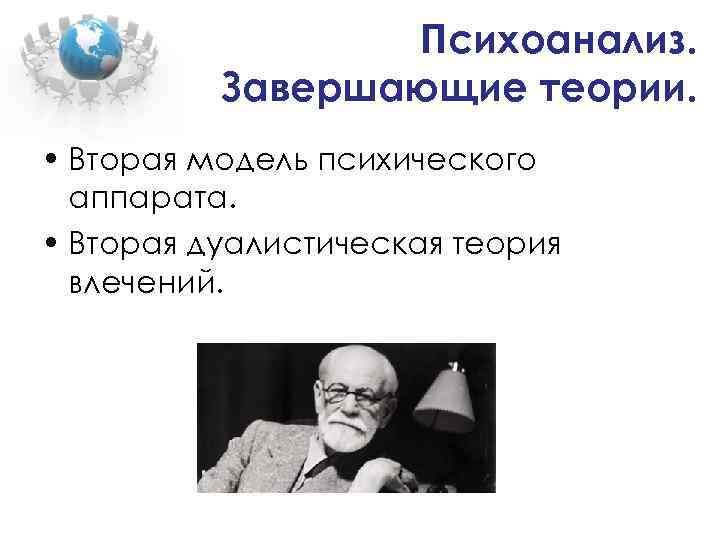 Психоанализ. Завершающие теории.

• Вторая модель психического аппарата.
• Вторая дуалистическая теория влечений.